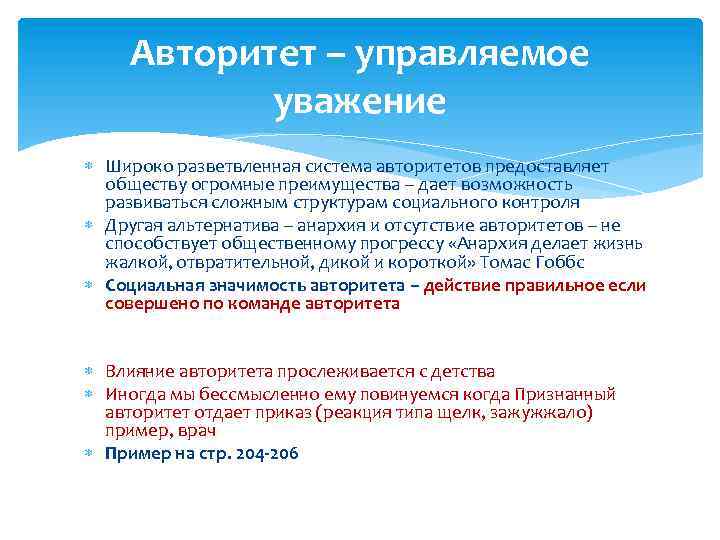 Авторитет – управляемое уважение

Широко разветвленная система авторитетов предоставляет обществу огромные преимущества – дает возможность развиваться сложным структурам социального контроля

Другая альтернатива – анархия и отсутствие авторитетов – не способствует общественному прогрессу «Анархия делает жизнь жалкой, отвратительной, дикой и короткой» Томас Гоббс

Социальная значимость авторитета – действие правильное если совершено по команде авторитета

Влияние авторитета прослеживается с детства

Иногда мы бессмысленно ему повинуемся когда Признанный авторитет отдает приказ (реакция типа щелк, зажужжало) пример, врач

Пример на стр. 204-206